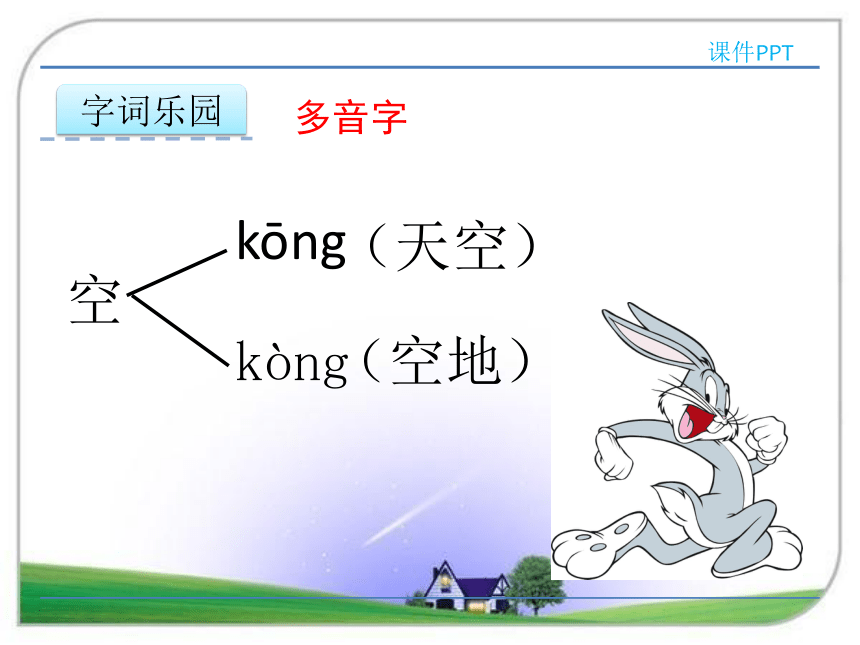 课件PPT

字词乐园

多音字

空

kōng（天空）

kòng（空地）